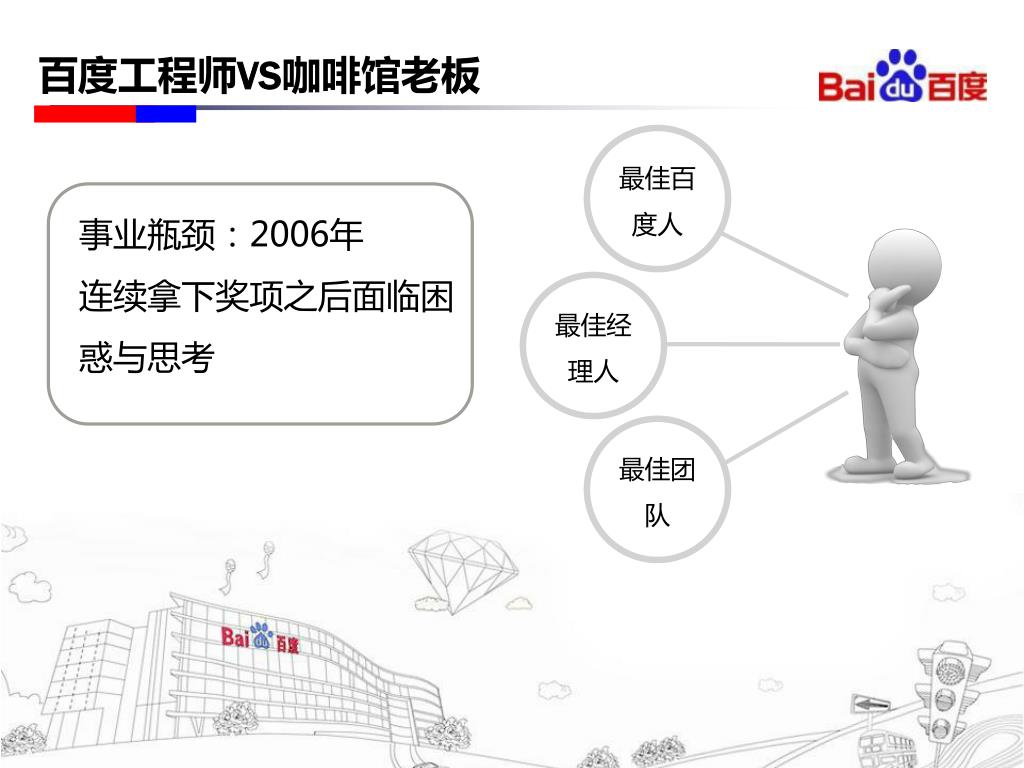 百度工程师VS咖啡馆老板

Bai du 百度

事业瓶颈：2006年
连续拿下奖项之后面临困惑与思考

最佳百度人

最佳经理人

最佳团队

Bai du 百度